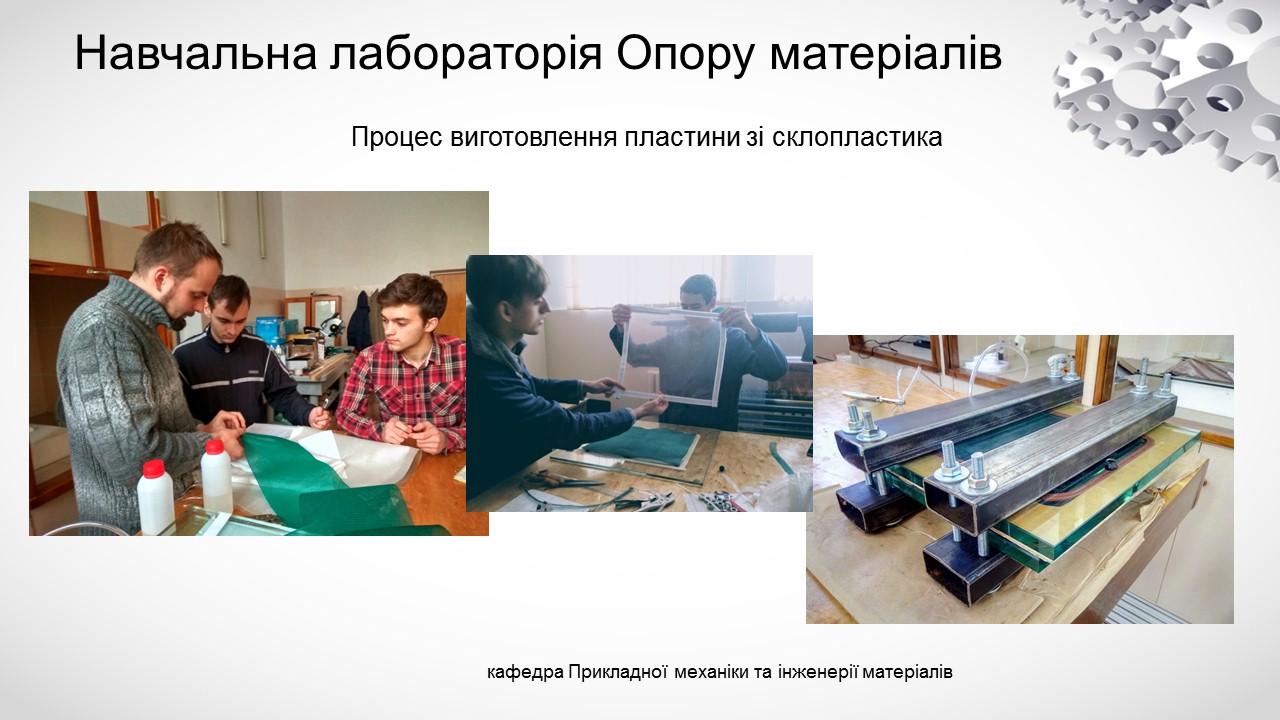 Навчальна лабораторія Опору матеріалів

Процес виготовлення пластини зі склопластика

кафедра Прикладної механіки та інженерії матеріалів